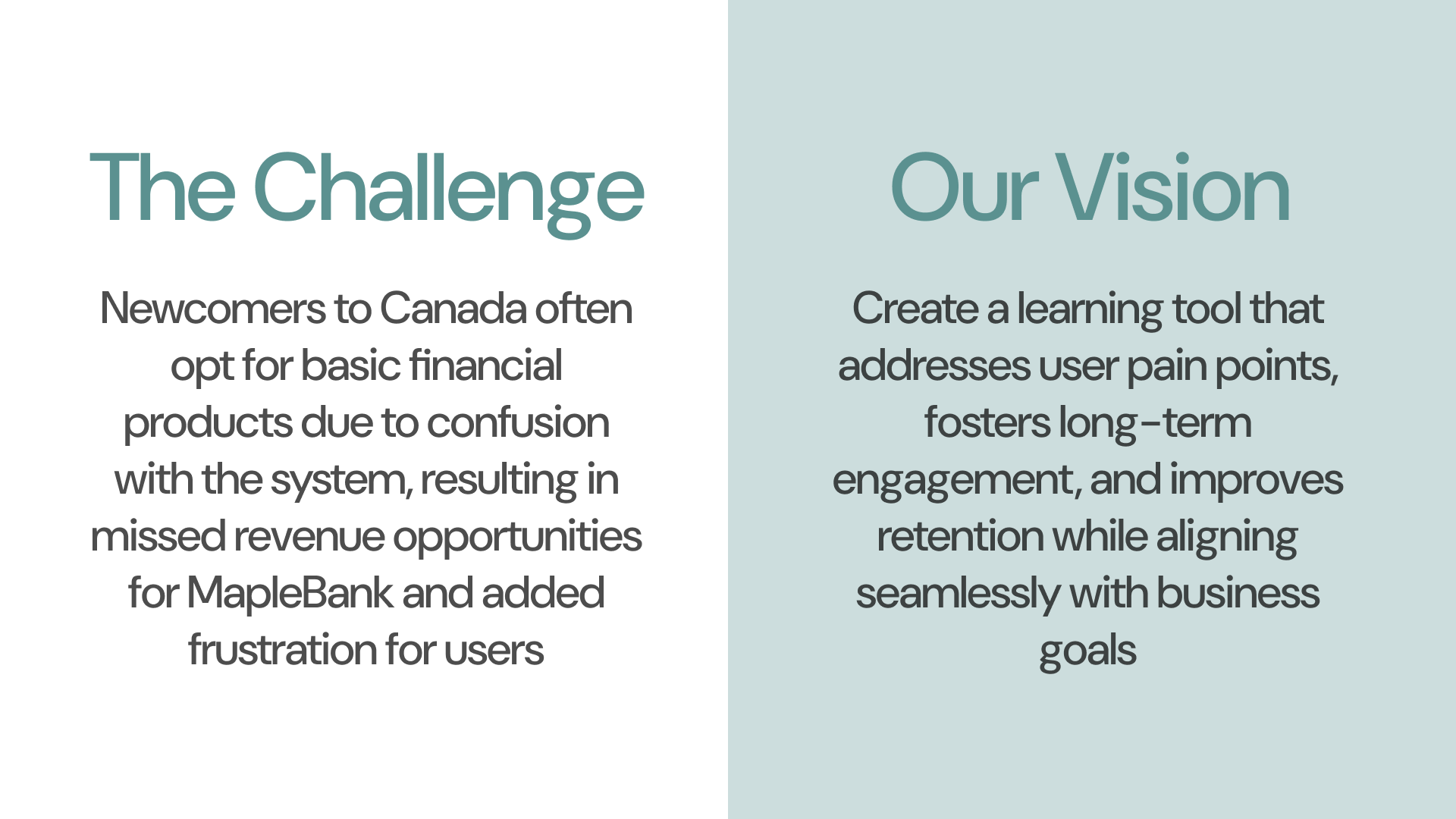 The Challenge

Newcomers to Canada often opt for basic financial products due to confusion with the system, resulting in missed revenue opportunities for MapleBank and added frustration for users

Our Vision

Create a learning tool that addresses user pain points, fosters long-term engagement, and improves retention while aligning seamlessly with business goals